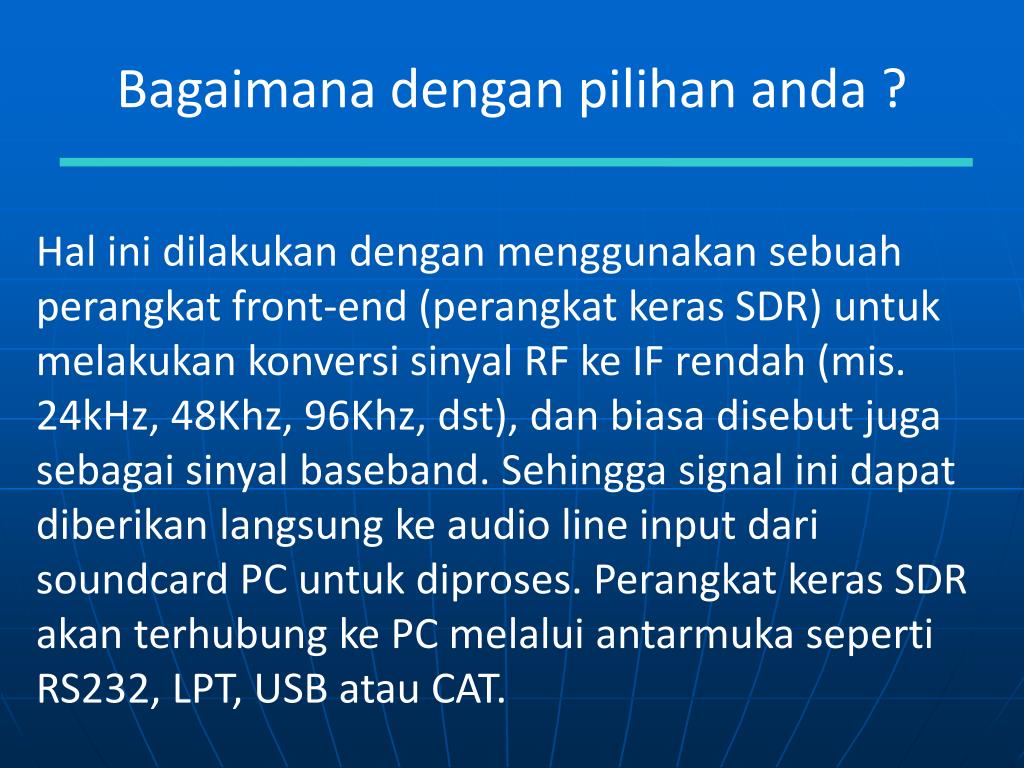 Bagaimana dengan pilihan anda ?

Hal ini dilakukan dengan menggunakan sebuah perangkat front-end (perangkat keras SDR) untuk melakukan konversi sinyal RF ke IF rendah (mis. 24kHz, 48Khz, 96Khz, dst), dan biasa disebut juga sebagai sinyal baseband. Sehingga signal ini dapat diberikan langsung ke audio line input dari soundcard PC untuk diproses. Perangkat keras SDR akan terhubung ke PC melalui antarmuka seperti RS232, LPT, USB atau CAT.